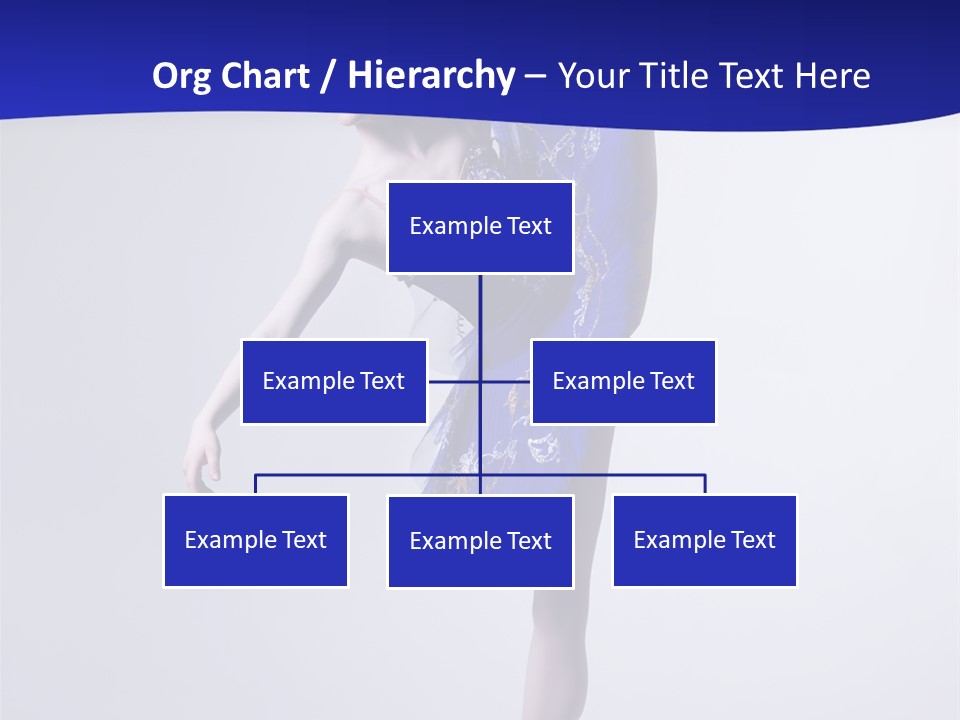 Org Chart / Hierarchy – Your Title Text Here

Example Text

Example Text

Example Text

Example Text

Example Text

Example Text